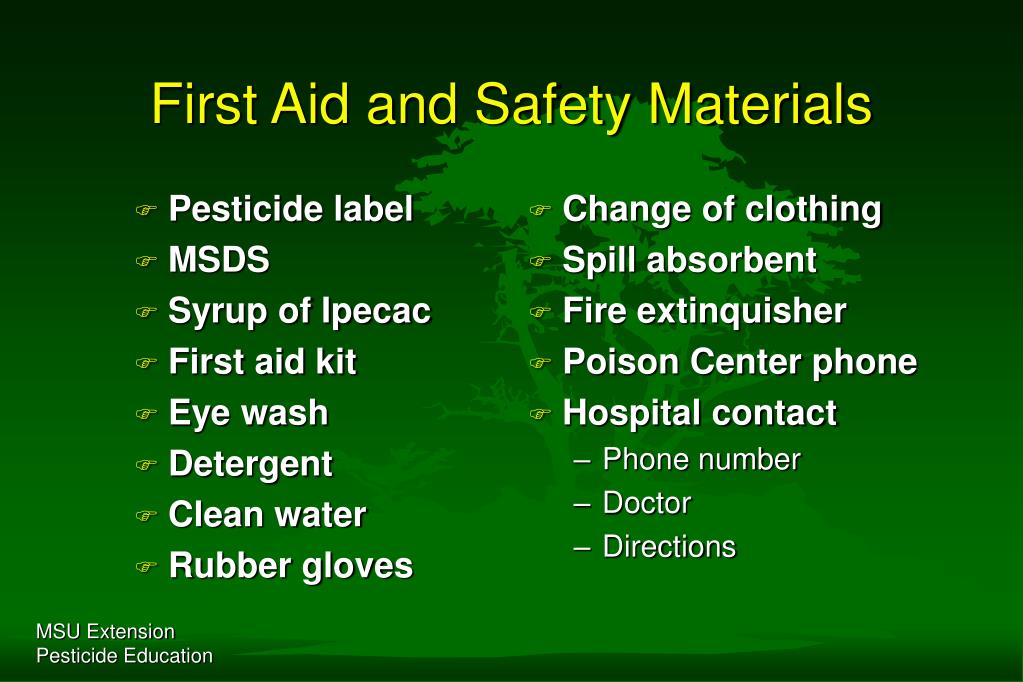 First Aid and Safety Materials

☞ Pesticide label
☞ MSDS
☞ Syrup of Ipecac
☞ First aid kit
☞ Eye wash
☞ Detergent
☞ Clean water
☞ Rubber gloves

☞ Change of clothing
☞ Spill absorbent
☞ Fire extinquisher
☞ Poison Center phone
☞ Hospital contact
– Phone number
– Doctor
– Directions

MSU Extension
Pesticide Education